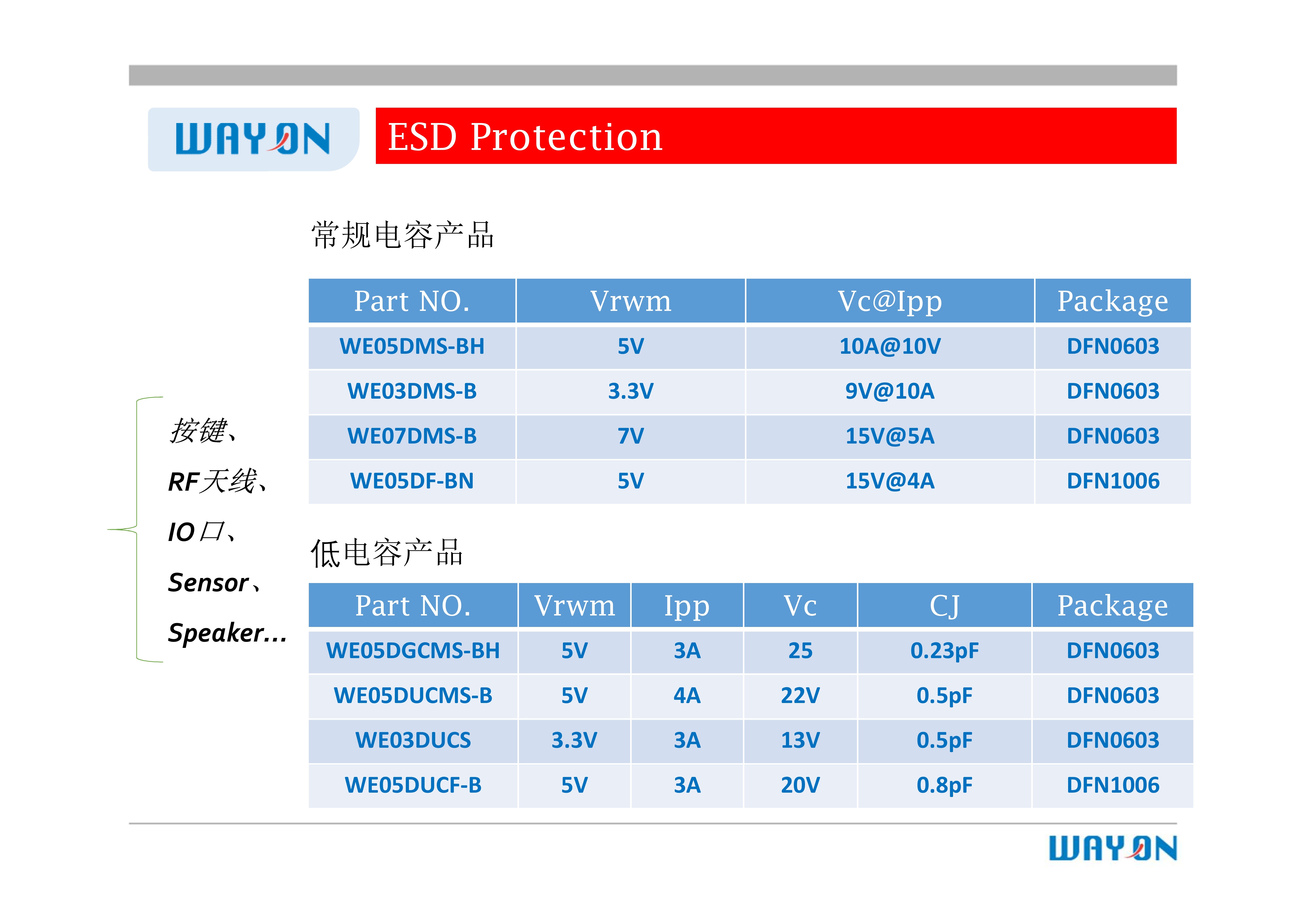 WAYON

ESD Protection

常规电容产品

| Part NO. | Vrwm | Vc@Ipp | Package |
|---|---|---|---|
| WE05DMS-BH | 5V | 10A@10V | DFN0603 |
| WE03DMS-B | 3.3V | 9V@10A | DFN0603 |
| WE07DMS-B | 7V | 15V@5A | DFN0603 |
| WE05DF-BN | 5V | 15V@4A | DFN1006 |

按键、
RF天线、
IO口、
Sensor、
Speaker...

低电容产品

| Part NO. | Vrwm | Ipp | Vc | CJ | Package |
|---|---|---|---|---|---|
| WE05DGCMS-BH | 5V | 3A | 25 | 0.23pF | DFN0603 |
| WE05DUCMS-B | 5V | 4A | 22V | 0.5pF | DFN0603 |
| WE03DUCS | 3.3V | 3A | 13V | 0.5pF | DFN0603 |
| WE05DUCF-B | 5V | 3A | 20V | 0.8pF | DFN1006 |

WAYON